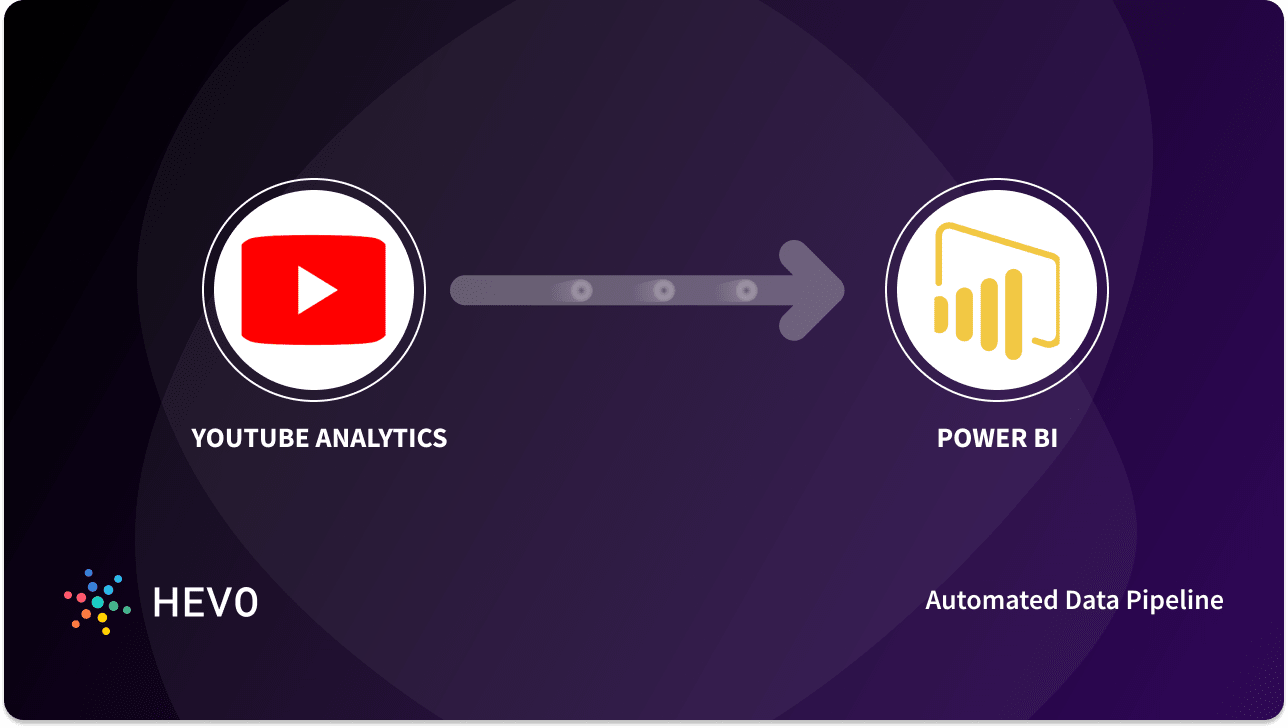 YOUTUBE ANALYTICS

POWER BI

HEVO

Automated Data Pipeline